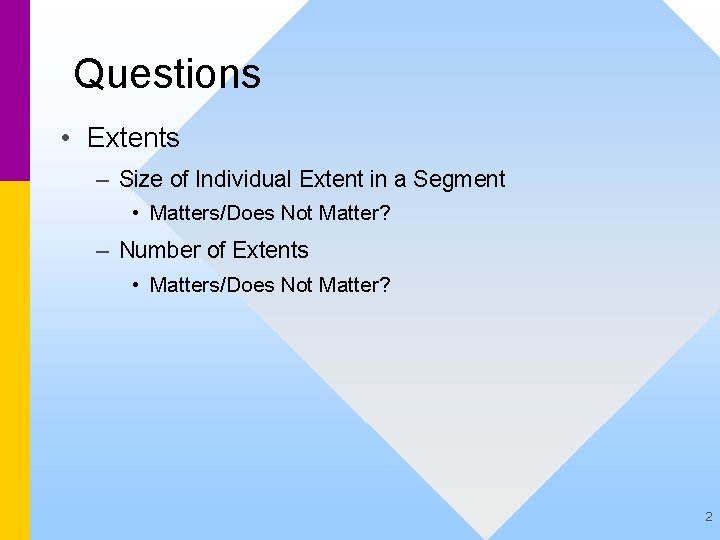 Questions

• Extents

– Size of Individual Extent in a Segment

• Matters/Does Not Matter?

– Number of Extents

• Matters/Does Not Matter?

2